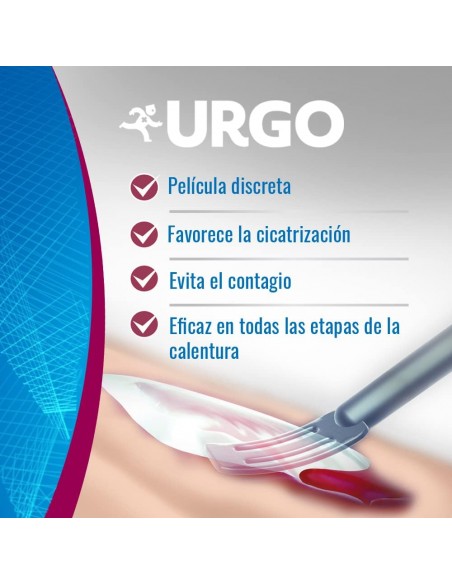 URGO

Película discreta

Favorece la cicatrización

Evita el contagio

Eficaz en todas las etapas de la calentura